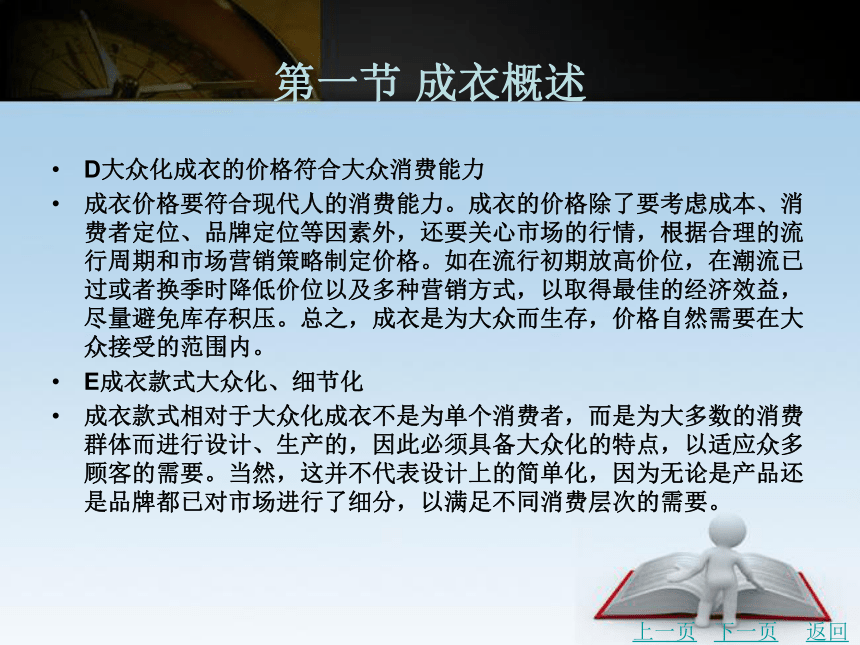 第一节 成衣概述

• D大众化成衣的价格符合大众消费能力

• 成衣价格要符合现代人的消费能力。成衣的价格除了要考虑成本、消费者定位、品牌定位等因素外，还要关心市场的行情，根据合理的流行周期和市场营销策略制定价格。如在流行初期放高价位，在潮流已过或者换季时降低价位以及多种营销方式，以取得最佳的经济效益，尽量避免库存积压。总之，成衣是为大众而生存，价格自然需要在大众接受的范围内。

• E成衣款式大众化、细节化

• 成衣款式相对于大众化成衣不是为单个消费者，而是为大多数的消费群体而进行设计、生产的，因此必须具备大众化的特点，以适应众多顾客的需要。当然，这并不代表设计上的简单化，因为无论是产品还是品牌都已对市场进行了细分，以满足不同消费层次的需要。

上一页 下一页 返回